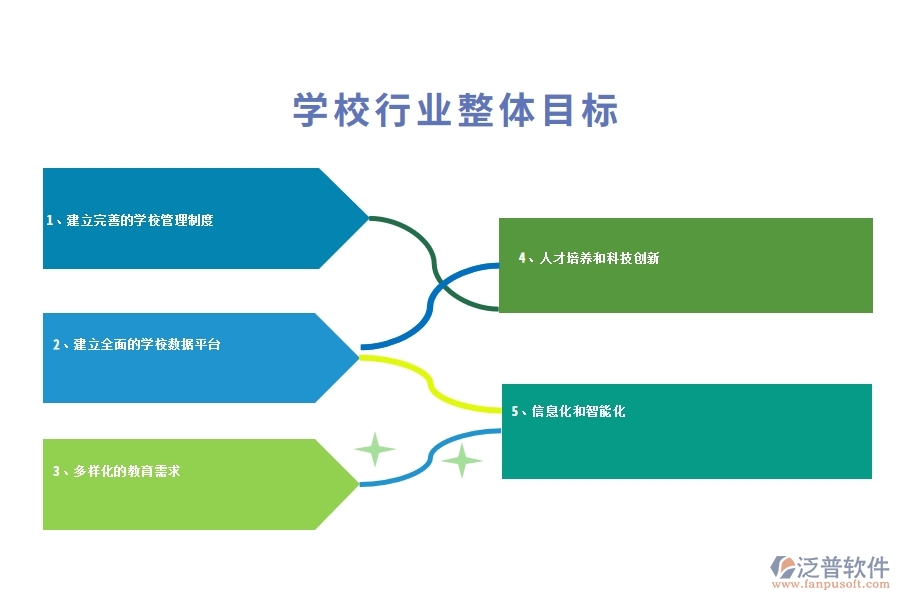 学校行业整体目标

1、建立完善的学校管理制度

2、建立全面的学校数据平台

3、多样化的教育需求

4、人才培养和科技创新

5、信息化和智能化

泛普软件
www.fanpusoft.com